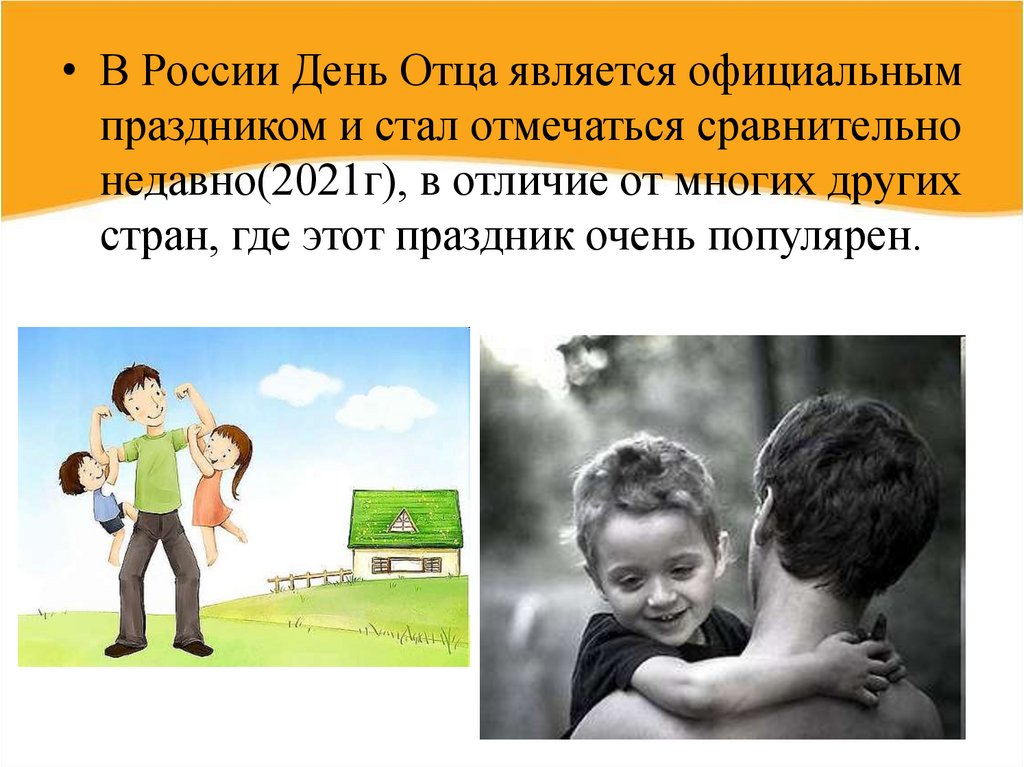 • В России День Отца является официальным праздником и стал отмечаться сравнительно недавно(2021г), в отличие от многих других стран, где этот праздник очень популярен.